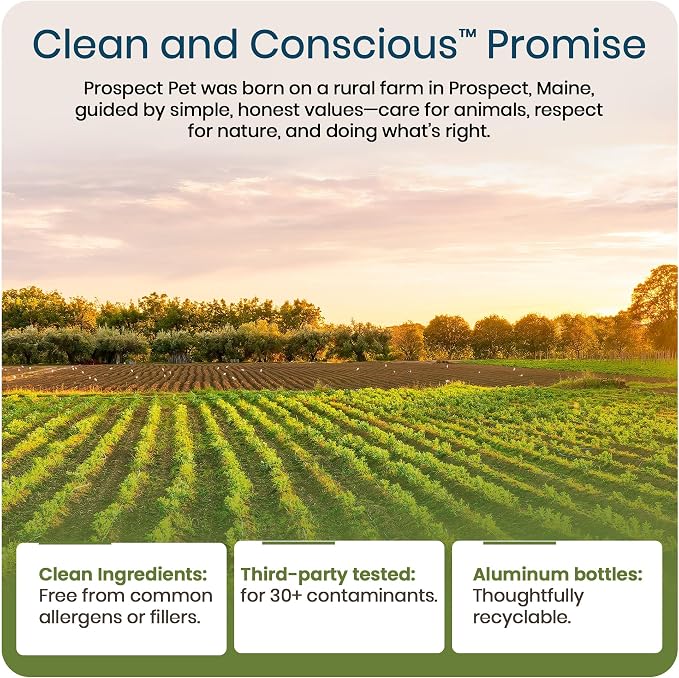 Clean and Conscious™ Promise

Prospect Pet was born on a rural farm in Prospect, Maine, guided by simple, honest values—care for animals, respect for nature, and doing what's right.

Clean Ingredients: Free from common allergens or fillers.

Third-party tested: for 30+ contaminants.

Aluminum bottles: Thoughtfully recyclable.